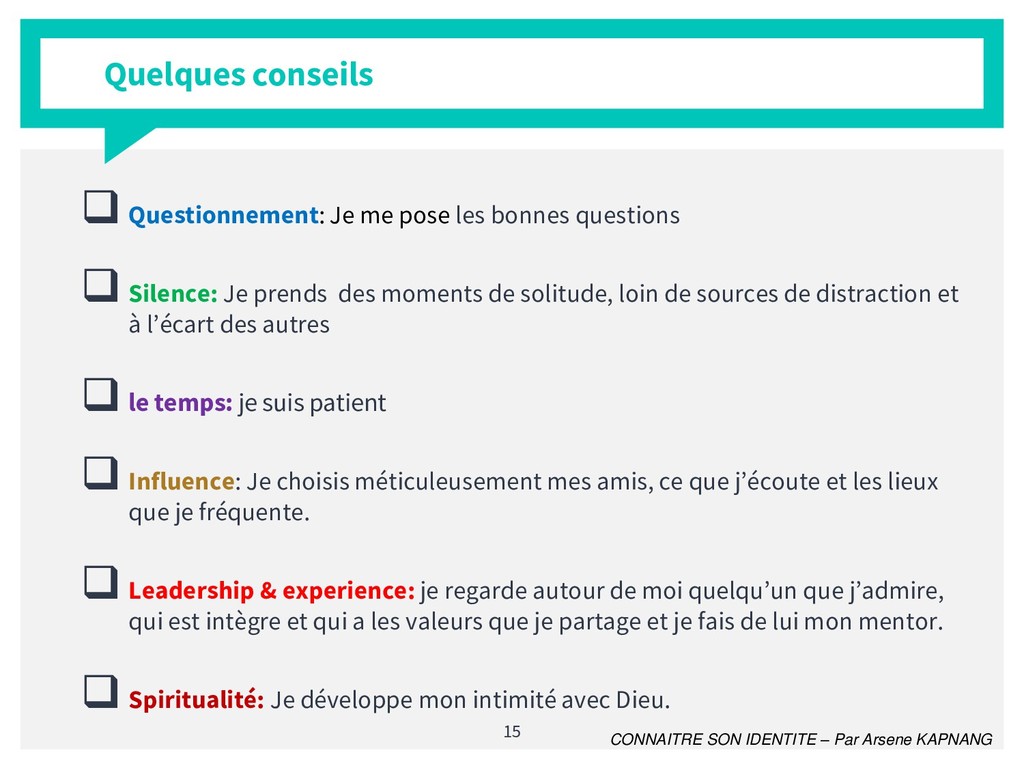 Quelques conseils

❑ Questionnement: Je me pose les bonnes questions

❑ Silence: Je prends des moments de solitude, loin de sources de distraction et à l’écart des autres

❑ le temps: je suis patient

❑ Influence: Je choisis méticuleusement mes amis, ce que j’écoute et les lieux que je fréquente.

❑ Leadership & experience: je regarde autour de moi quelqu’un que j’admire, qui est intègre et qui a les valeurs que je partage et je fais de lui mon mentor.

❑ Spiritualité: Je développe mon intimité avec Dieu.

15

CONNAITRE SON IDENTITE – Par Arsene KAPNANG